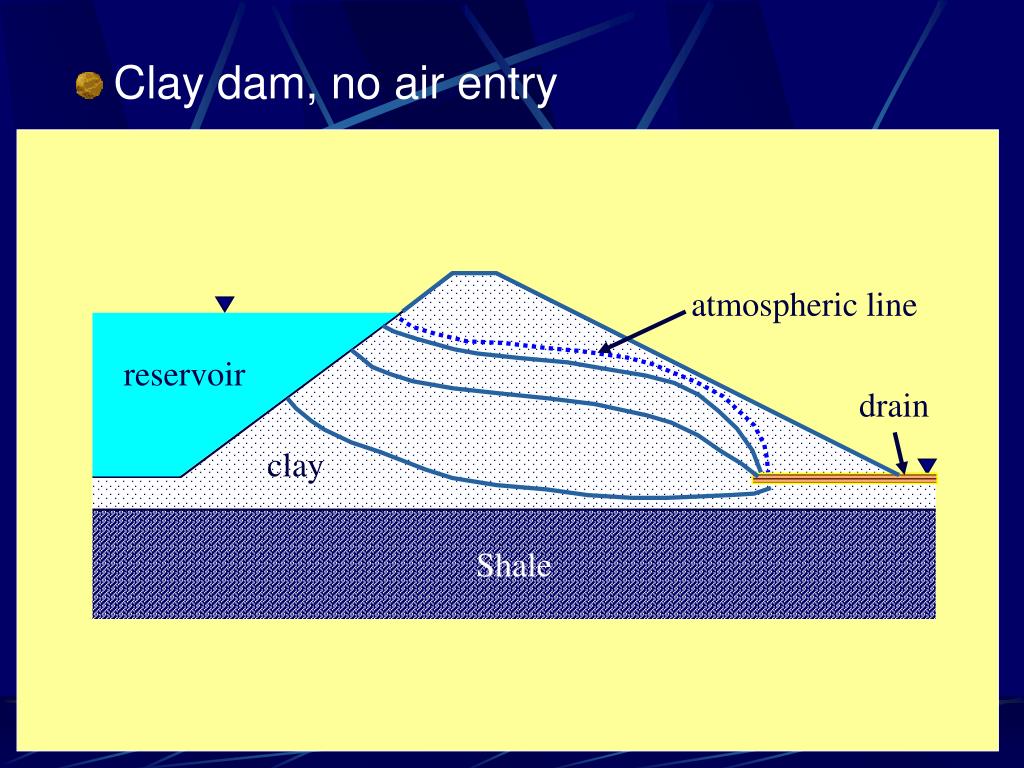 Clay dam, no air entry

atmospheric line

reservoir

drain

clay

Shale